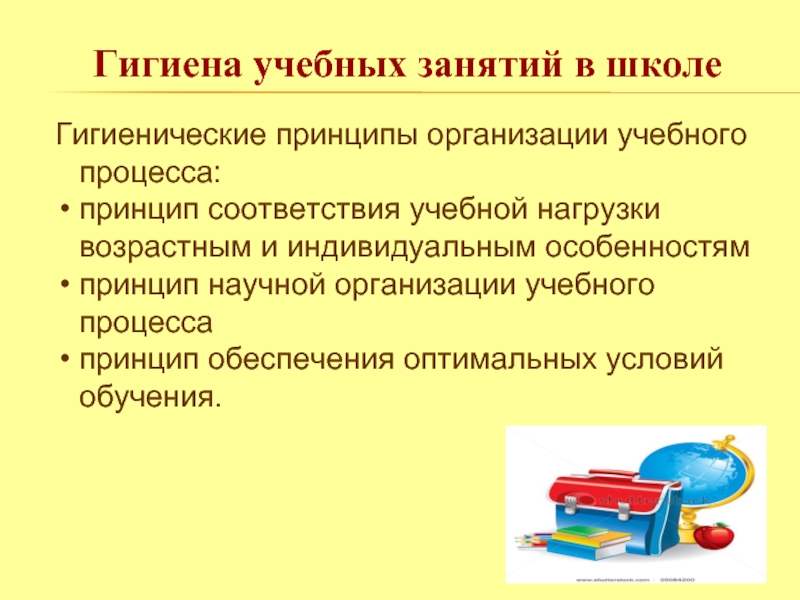 Гигиена учебных занятий в школе

Гигиенические принципы организации учебного процесса:

• принцип соответствия учебной нагрузки возрастным и индивидуальным особенностям
• принцип научной организации учебного процесса
• принцип обеспечения оптимальных условий обучения.

shutterstock

www.shutterstock.com · 35084200